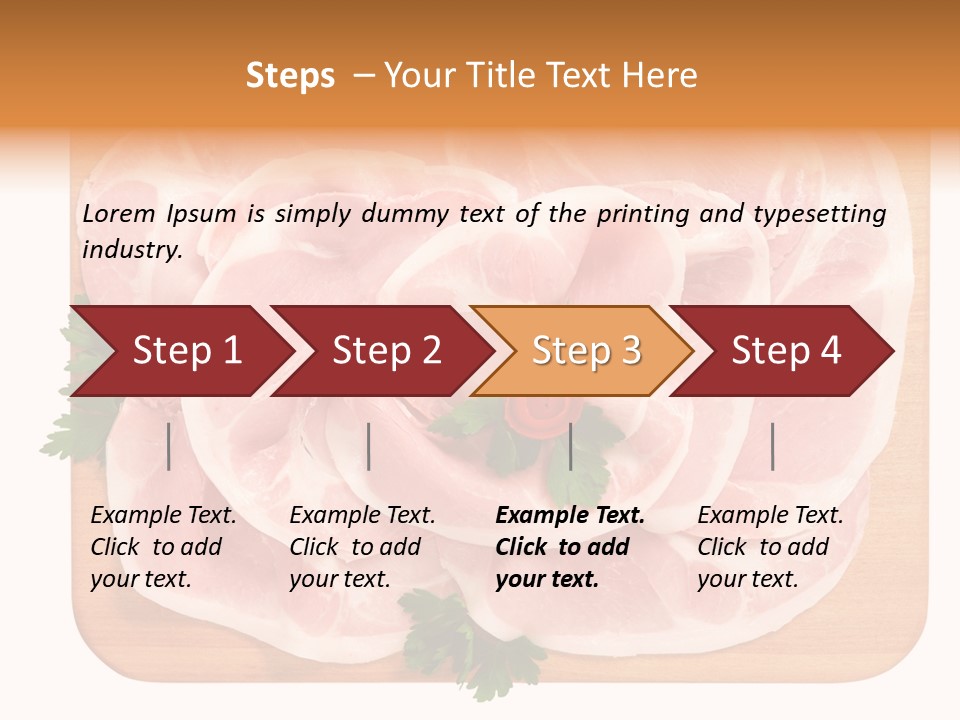 Steps – Your Title Text Here

Lorem Ipsum is simply dummy text of the printing and typesetting industry.

Step 1

Step 2

Step 3

Step 4

Example Text. Click to add your text.

Example Text. Click to add your text.

Example Text. Click to add your text.

Example Text. Click to add your text.